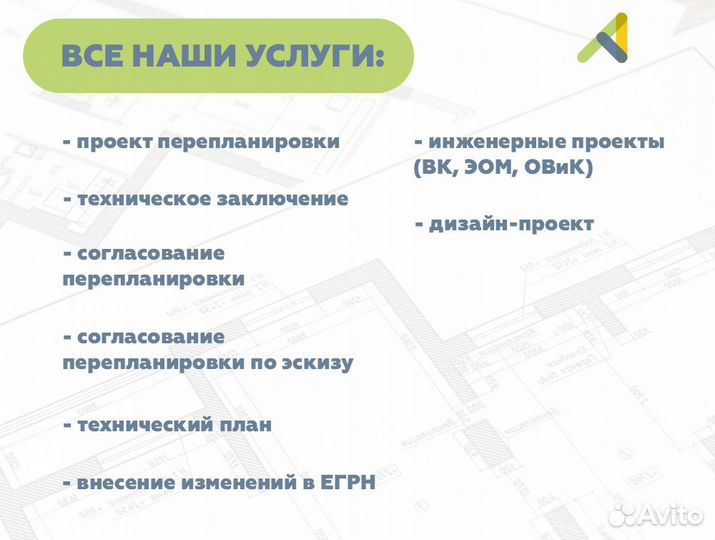 ВСЕ НАШИ УСЛУГИ:

- проект перепланировки

- техническое заключение

- согласование перепланировки

- согласование перепланировки по эскизу

- технический план

- внесение изменений в ЕГРН

- инженерные проекты (ВК, ЭОМ, ОВиК)

- дизайн-проект

Avito